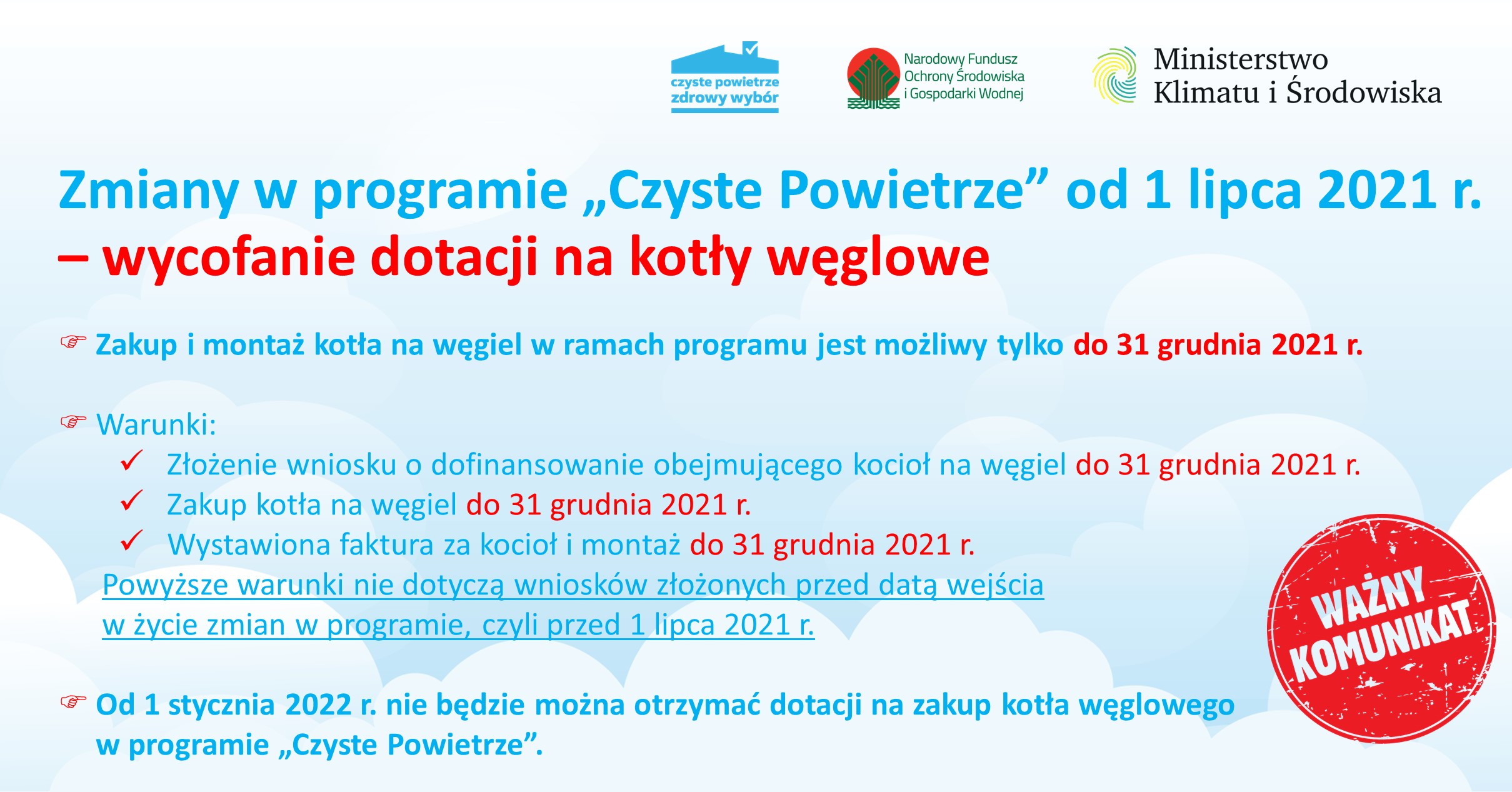 czyste powietrze zdrowy wybór

Narodowy Fundusz Ochrony Środowiska i Gospodarki Wodnej

Ministerstwo Klimatu i Środowiska

Zmiany w programie „Czyste Powietrze” od 1 lipca 2021 r. – wycofanie dotacji na kotły węglowe

☞ Zakup i montaż kotła na węgiel w ramach programu jest możliwy tylko do 31 grudnia 2021 r.

☞ Warunki:
✓ Złożenie wniosku o dofinansowanie obejmującego kocioł na węgiel do 31 grudnia 2021 r.
✓ Zakup kotła na węgiel do 31 grudnia 2021 r.
✓ Wystawiona faktura za kocioł i montaż do 31 grudnia 2021 r.
Powyższe warunki nie dotyczą wniosków złożonych przed datą wejścia w życie zmian w programie, czyli przed 1 lipca 2021 r.

☞ Od 1 stycznia 2022 r. nie będzie można otrzymać dotacji na zakup kotła węglowego w programie „Czyste Powietrze”.

WAŻNY KOMUNIKAT